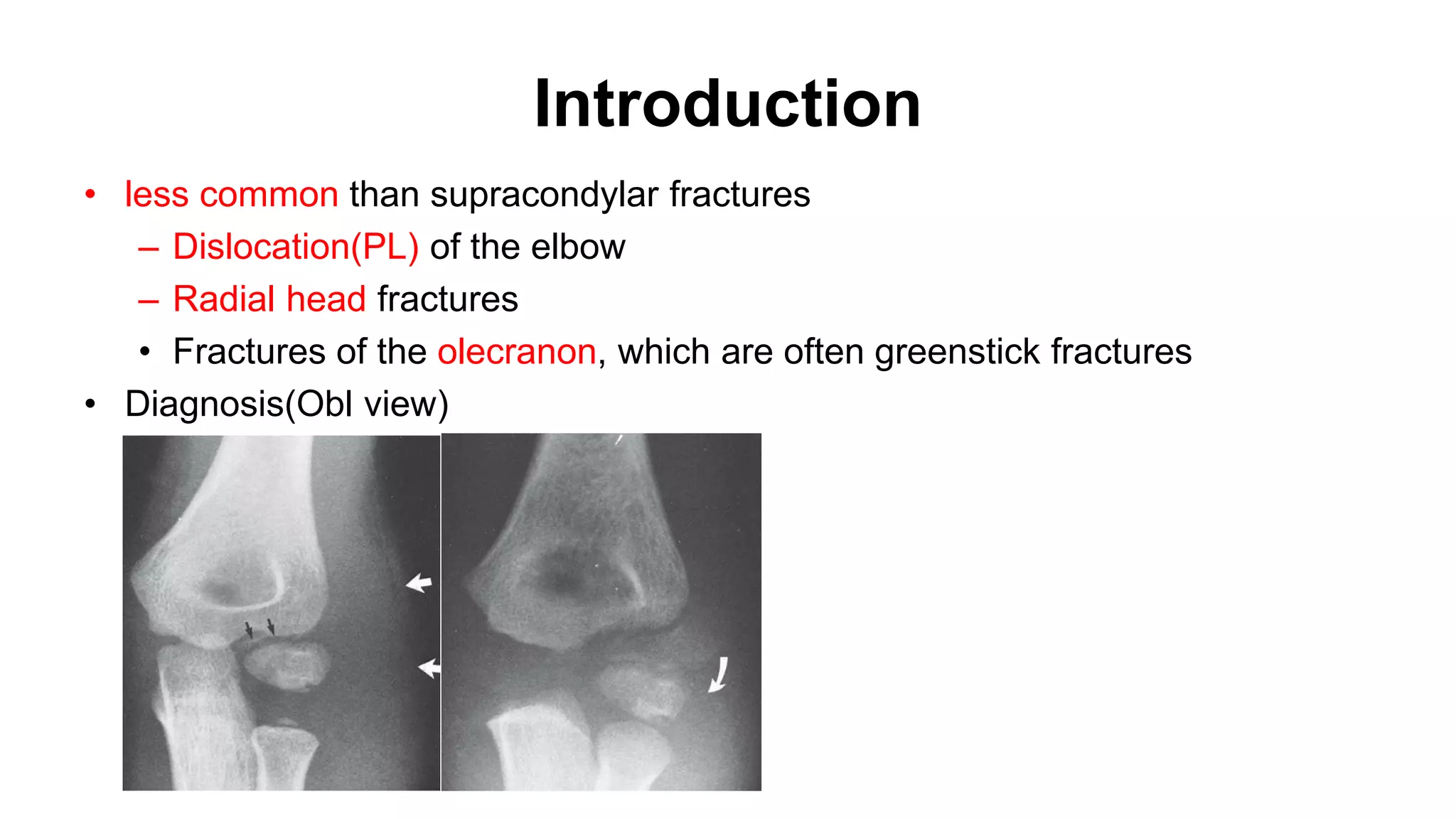 Introduction

• less common than supracondylar fractures
– Dislocation(PL) of the elbow
– Radial head fractures
• Fractures of the olecranon, which are often greenstick fractures
• Diagnosis(Obl view)